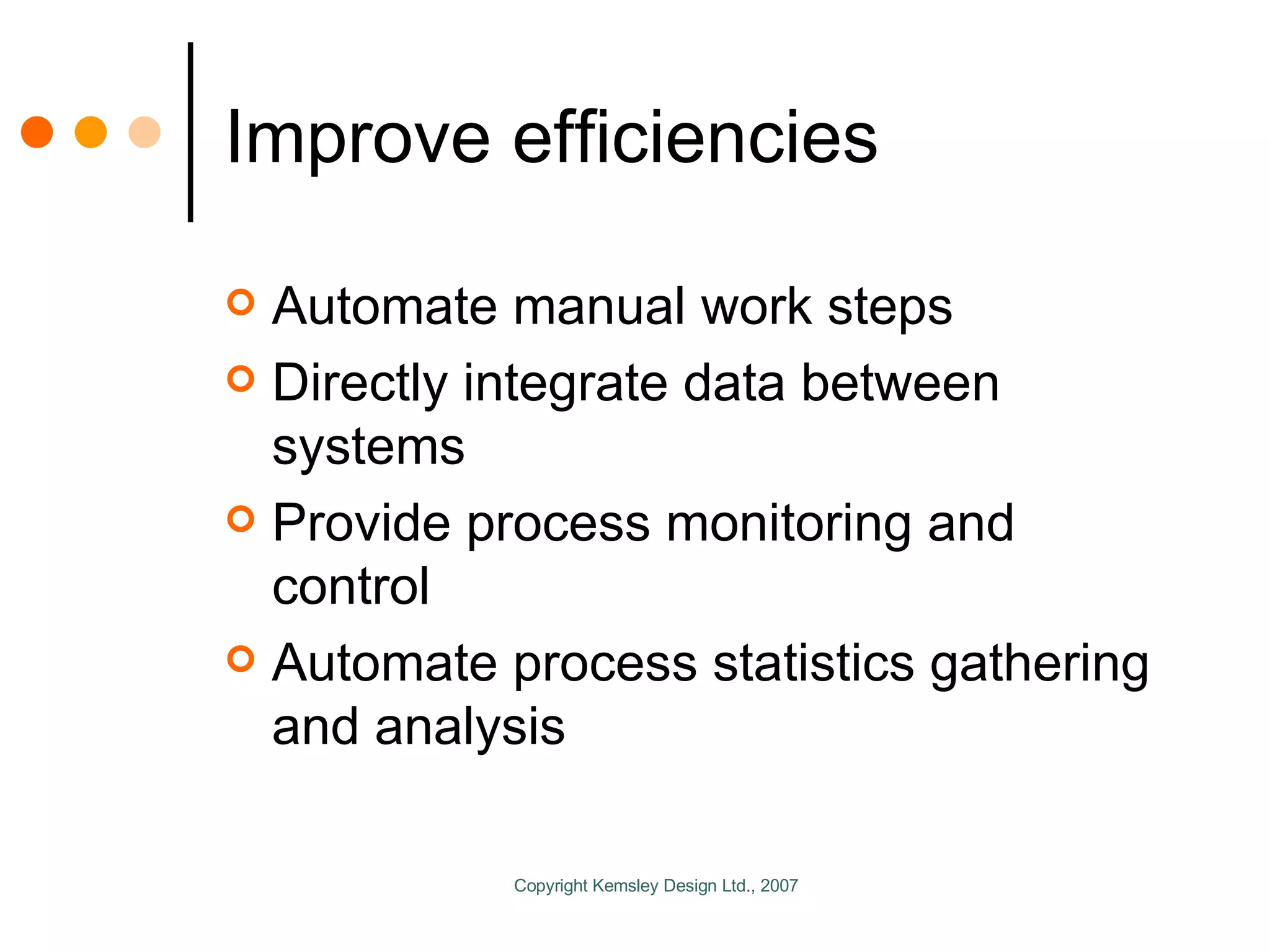 Improve efficiencies

- Automate manual work steps
- Directly integrate data between systems
- Provide process monitoring and control
- Automate process statistics gathering and analysis

Copyright Kemsley Design Ltd., 2007